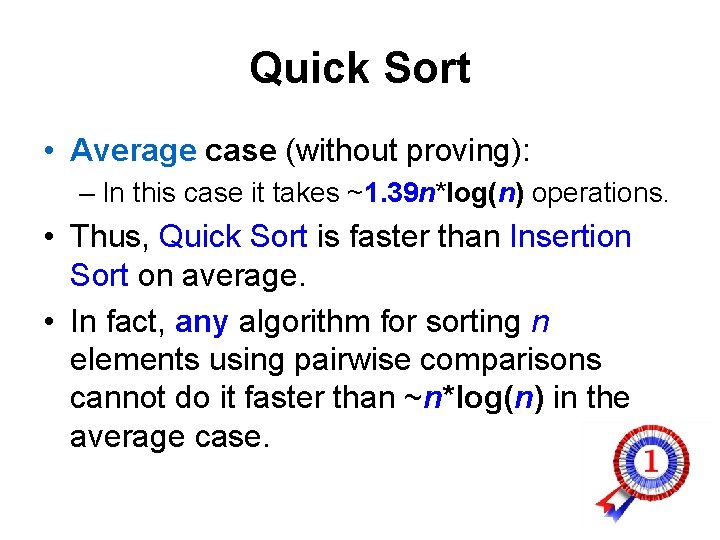 Quick Sort

• Average case (without proving):
– In this case it takes ~1.39n*log(n) operations.

• Thus, Quick Sort is faster than Insertion Sort on average.

• In fact, any algorithm for sorting n elements using pairwise comparisons cannot do it faster than ~n*log(n) in the average case.

1